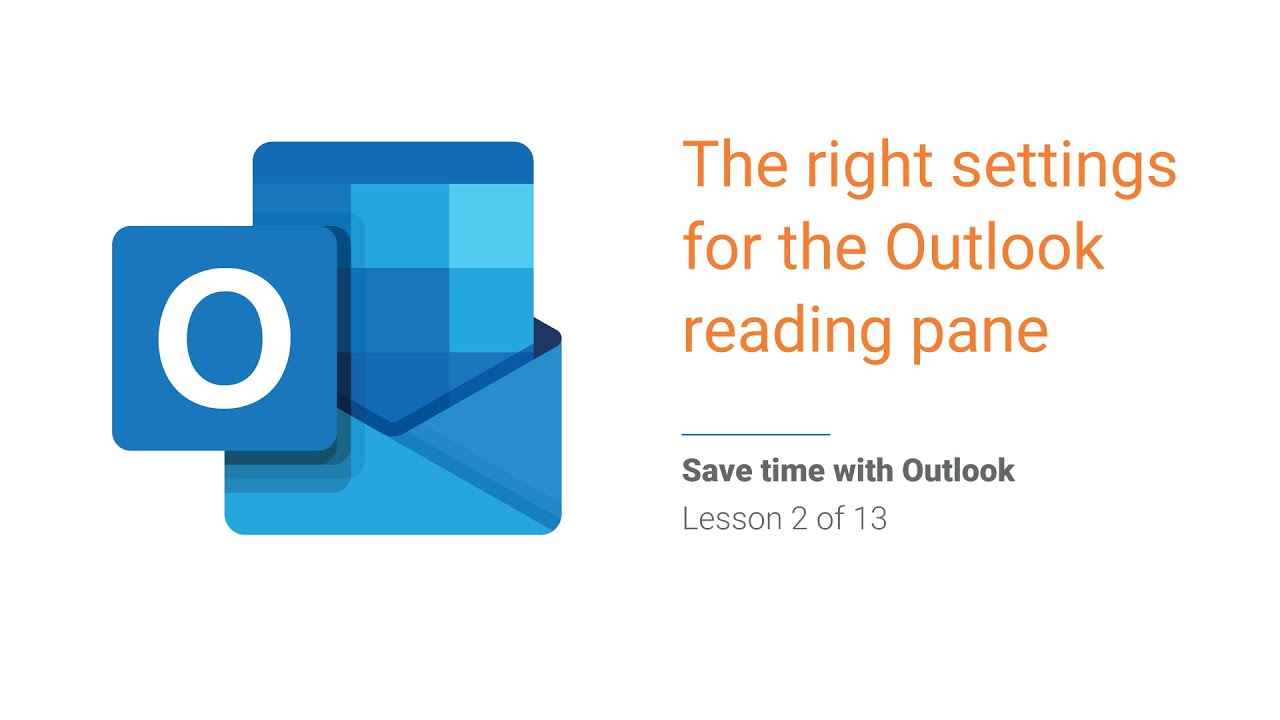 O

The right settings for the Outlook reading pane

Save time with Outlook

Lesson 2 of 13